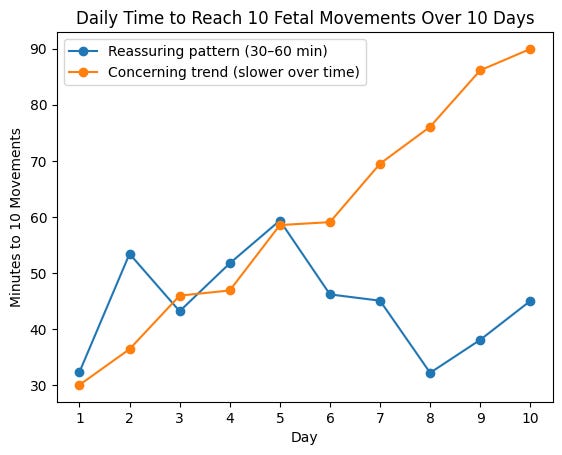 Daily Time to Reach 10 Fetal Movements Over 10 Days

Reassuring pattern (30–60 min)
Concerning trend (slower over time)

Minutes to 10 Movements

90
80
70
60
50
40
30

1
2
3
4
5
6
7
8
9
10

Day